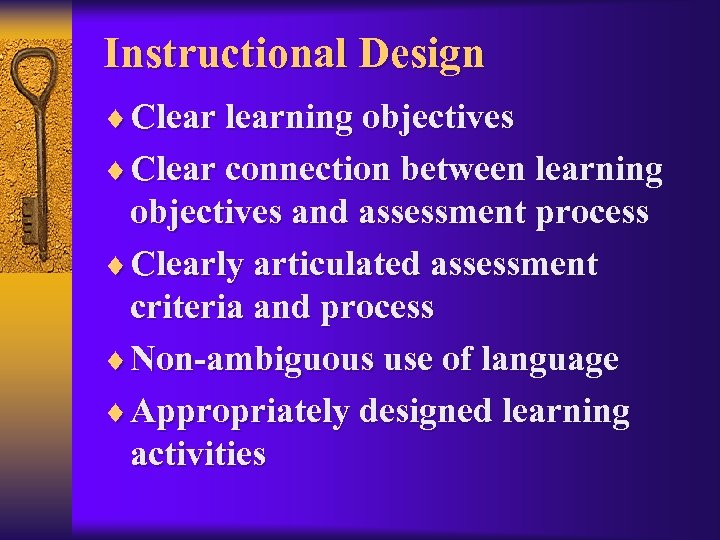 Instructional Design

♦ Clear learning objectives

♦ Clear connection between learning objectives and assessment process

♦ Clearly articulated assessment criteria and process

♦ Non-ambiguous use of language

♦ Appropriately designed learning activities